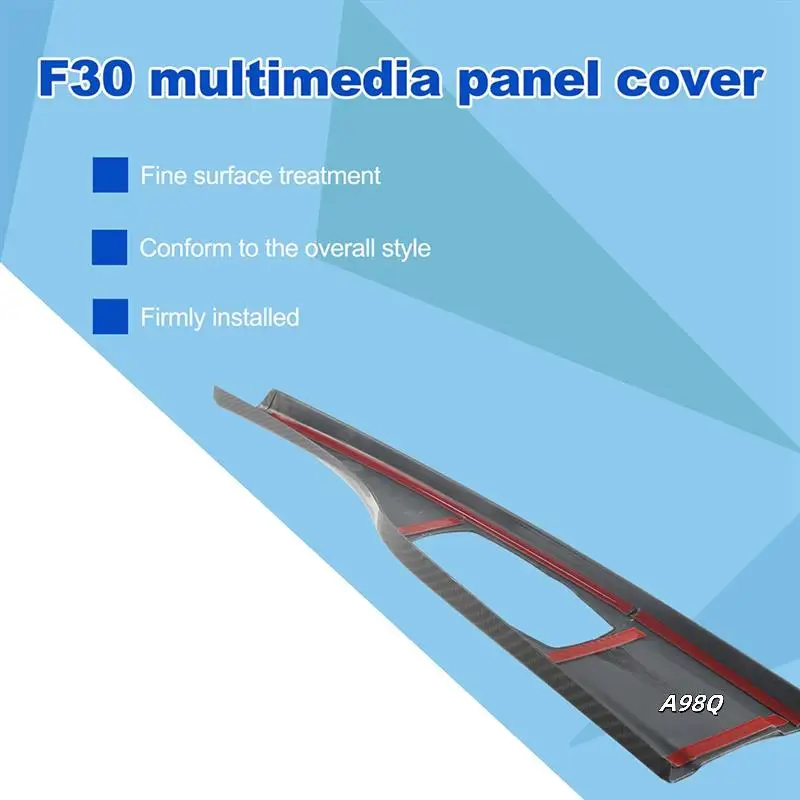 F30 multimedia panel cover

Fine surface treatment

Conform to the overall style

Firmly installed

A98Q